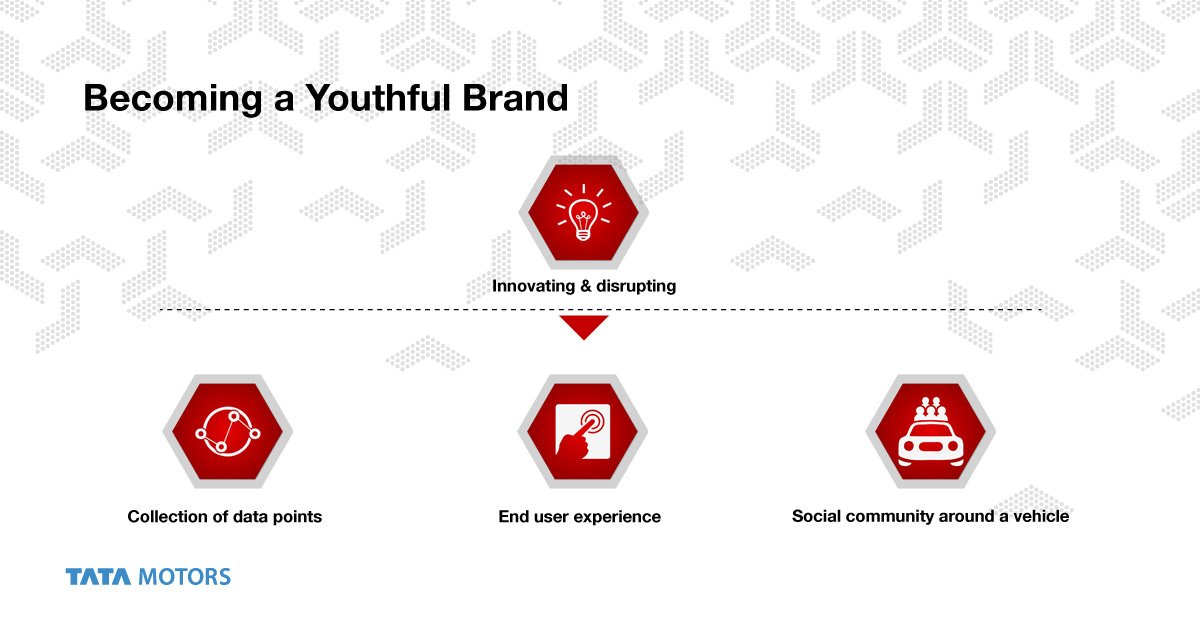 Becoming a Youthful Brand

Innovating & disrupting

Collection of data points

End user experience

Social community around a vehicle

TATA MOTORS